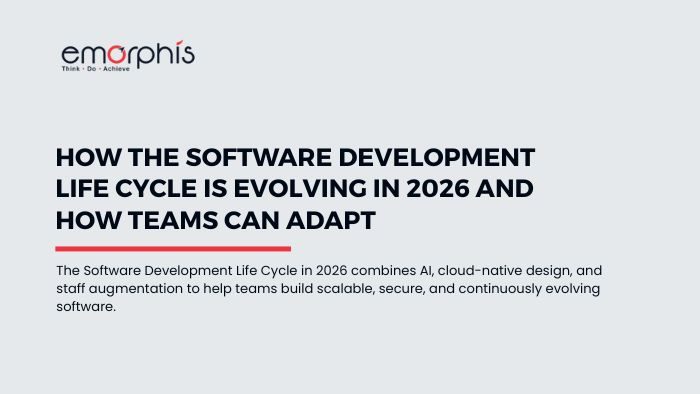 emorphis
Think · Do · Achieve

HOW THE SOFTWARE DEVELOPMENT LIFE CYCLE IS EVOLVING IN 2026 AND HOW TEAMS CAN ADAPT

The Software Development Life Cycle in 2026 combines AI, cloud-native design, and staff augmentation to help teams build scalable, secure, and continuously evolving software.